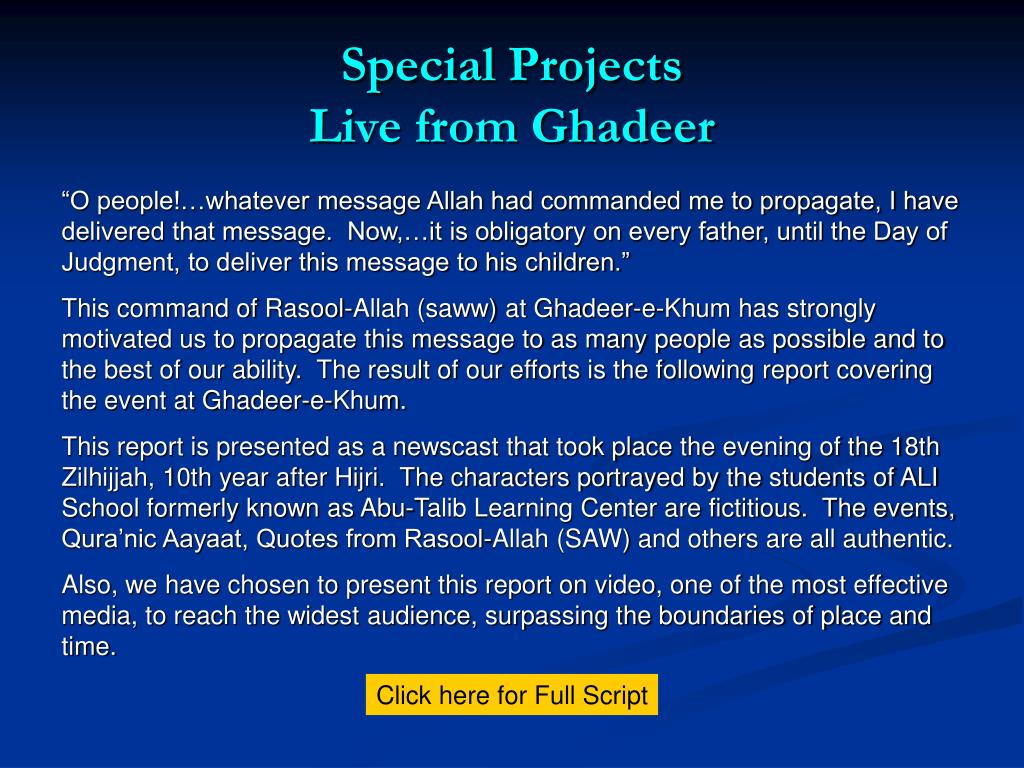 Special Projects
Live from Ghadeer

“O people!…whatever message Allah had commanded me to propagate, I have delivered that message. Now,…it is obligatory on every father, until the Day of Judgment, to deliver this message to his children.”

This command of Rasool-Allah (saww) at Ghadeer-e-Khum has strongly motivated us to propagate this message to as many people as possible and to the best of our ability. The result of our efforts is the following report covering the event at Ghadeer-e-Khum.

This report is presented as a newscast that took place the evening of the 18th Zilhijjah, 10th year after Hijri. The characters portrayed by the students of ALI School formerly known as Abu-Talib Learning Center are fictitious. The events, Qura’nic Aayaat, Quotes from Rasool-Allah (SAW) and others are all authentic.

Also, we have chosen to present this report on video, one of the most effective media, to reach the widest audience, surpassing the boundaries of place and time.

Click here for Full Script